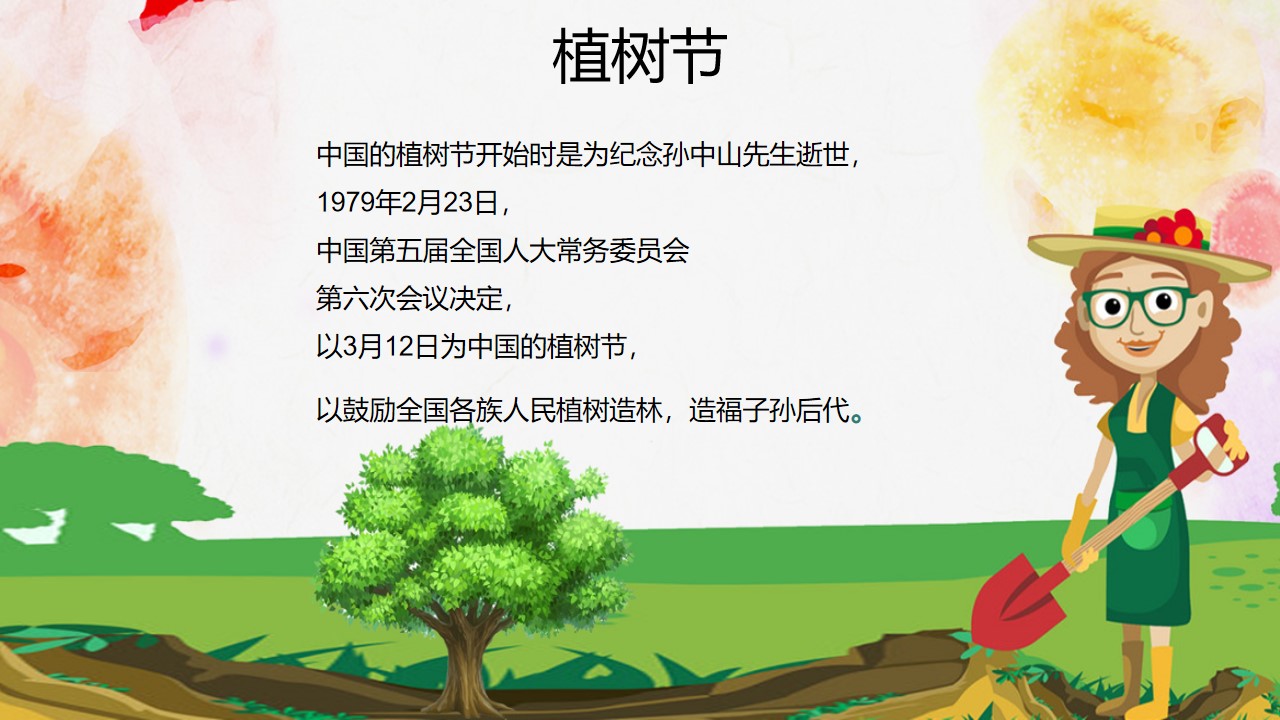 植树节

中国的植树节开始时是为纪念孙中山先生逝世，
1979年2月23日，
中国第五届全国人大常务委员会
第六次会议决定，
以3月12日为中国的植树节，

以鼓励全国各族人民植树造林，造福子孙后代。